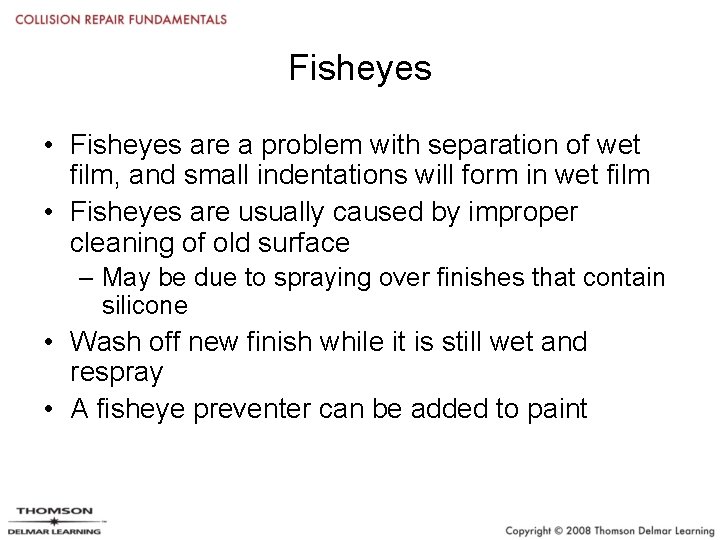 COLLISION REPAIR FUNDAMENTALS

Fisheyes

• Fisheyes are a problem with separation of wet film, and small indentations will form in wet film
• Fisheyes are usually caused by improper cleaning of old surface
– May be due to spraying over finishes that contain silicone
• Wash off new finish while it is still wet and respray
• A fisheye preventer can be added to paint

THOMSON
DELMAR LEARNING

Copyright © 2008 Thomson Delmar Learning